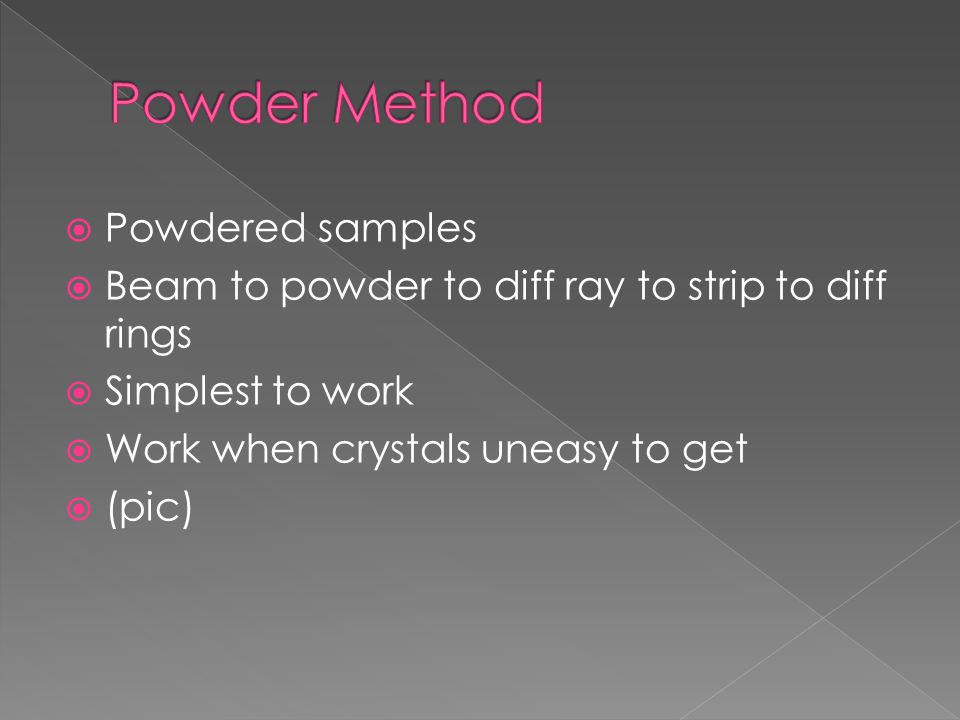 Powder Method

Powdered samples
Beam to powder to diff ray to strip to diff rings
Simplest to work
Work when crystals uneasy to get
(pic)